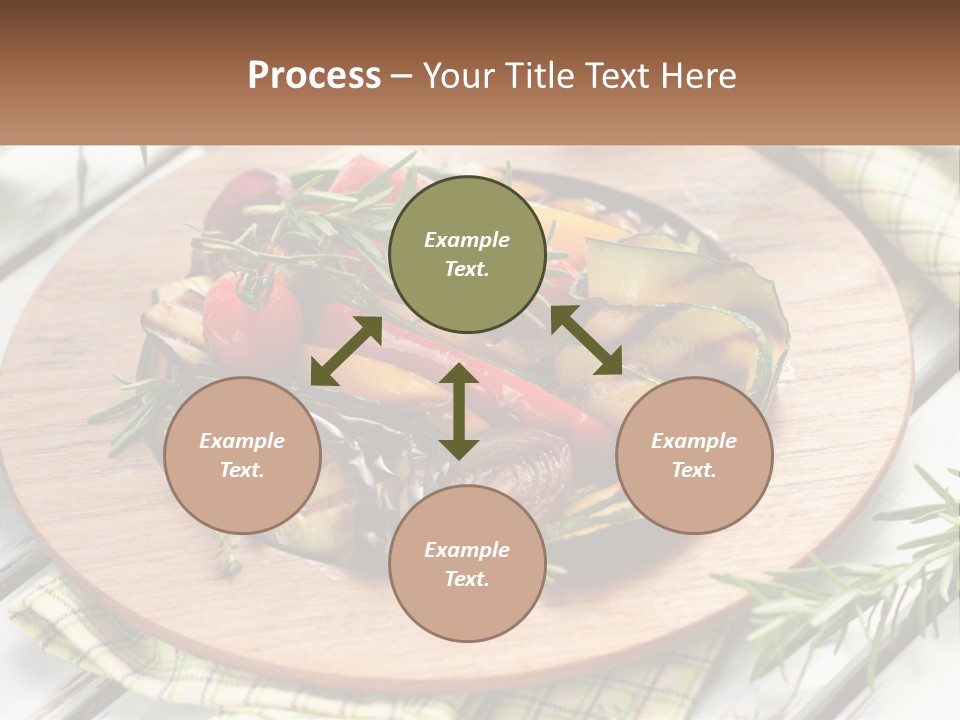 Process – Your Title Text Here

Example Text.

Example Text.

Example Text.

Example Text.